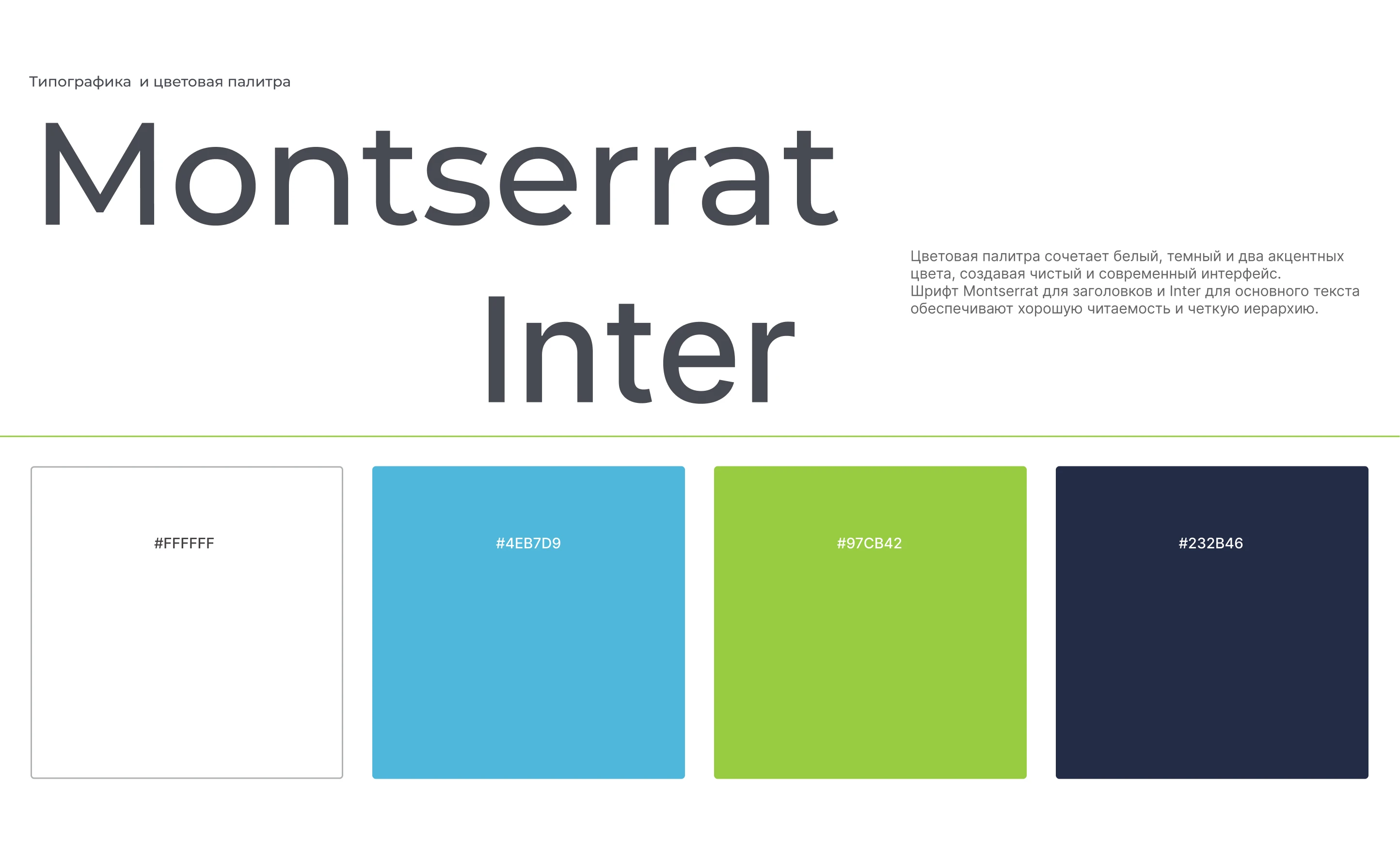 Типографика и цветовая палитра

Montserrat

Inter

Цветовая палитра сочетает белый, темный и два акцентных цвета, создавая чистый и современный интерфейс.
Шрифт Montserrat для заголовков и Inter для основного текста обеспечивают хорошую читаемость и четкую иерархию.

#FFFFFF

#4EB7D9

#97CB42

#232B46